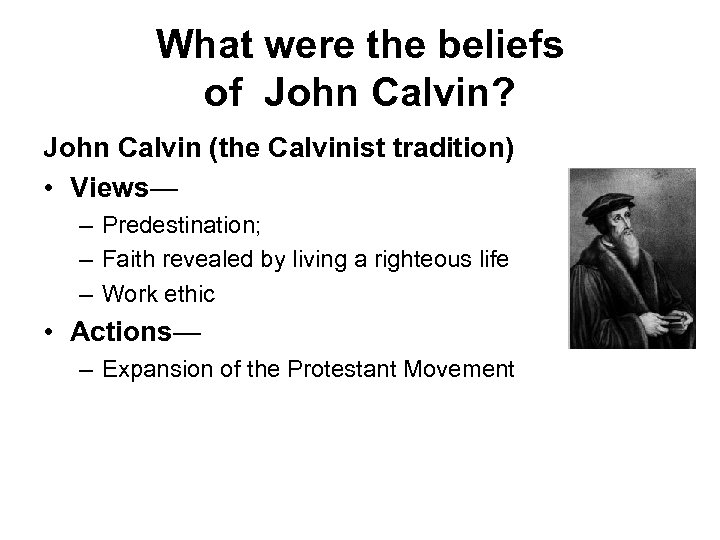 What were the beliefs of John Calvin?

John Calvin (the Calvinist tradition)

• Views—
 – Predestination;
 – Faith revealed by living a righteous life
 – Work ethic
• Actions—
 – Expansion of the Protestant Movement